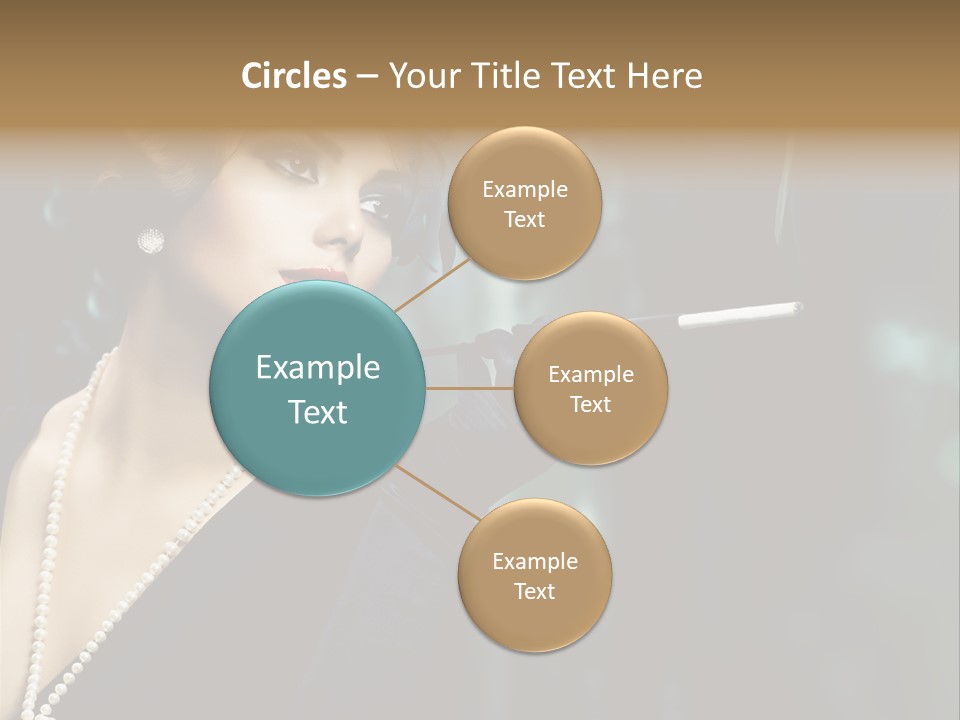 Circles – Your Title Text Here

Example Text

Example Text

Example Text

Example Text